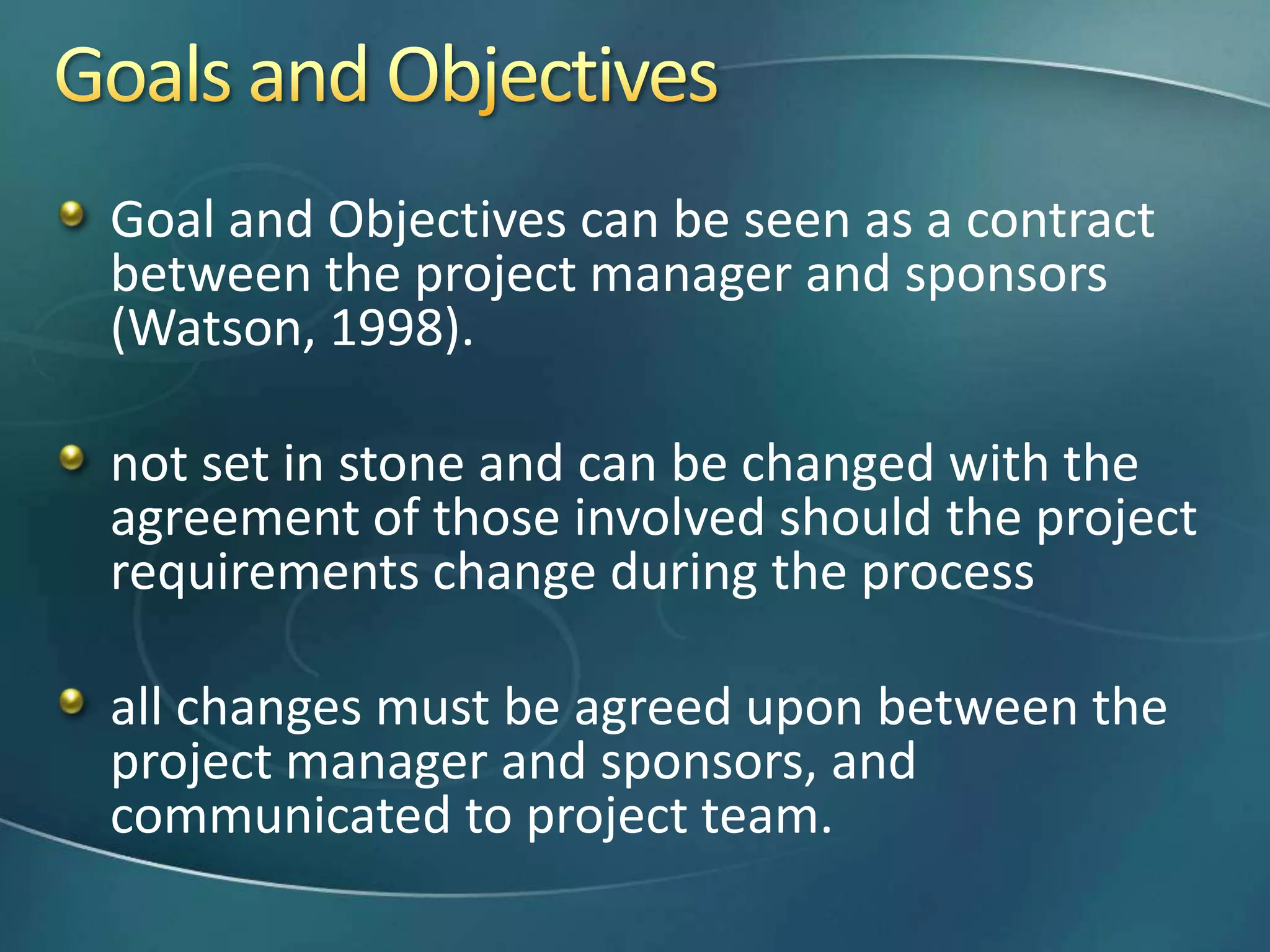 Goals and Objectives

Goal and Objectives can be seen as a contract between the project manager and sponsors (Watson, 1998).

not set in stone and can be changed with the agreement of those involved should the project requirements change during the process

all changes must be agreed upon between the project manager and sponsors, and communicated to project team.